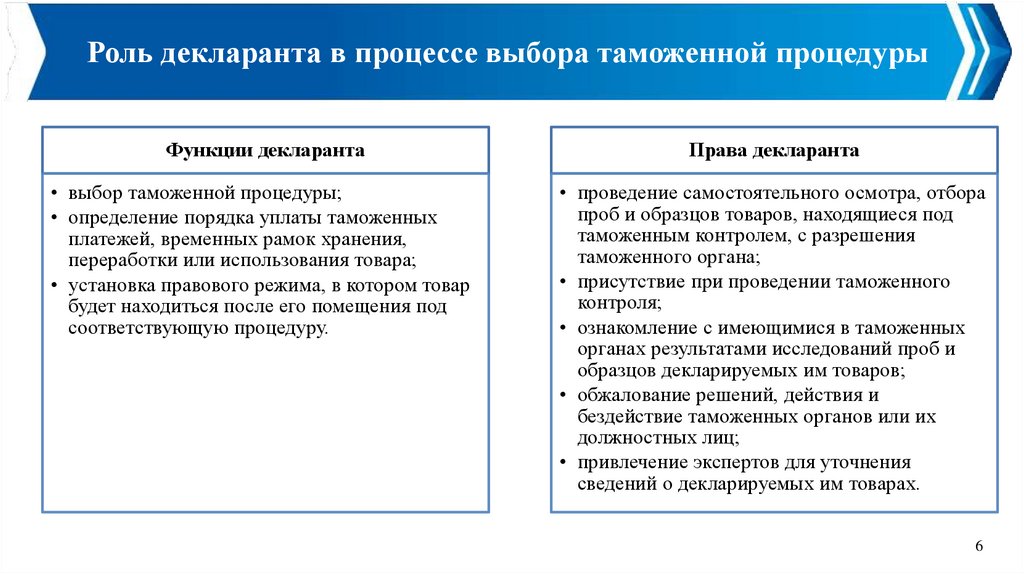 Роль декларанта в процессе выбора таможенной процедуры

Функции декларанта

• выбор таможенной процедуры;
• определение порядка уплаты таможенных платежей, временных рамок хранения, переработки или использования товара;
• установка правового режима, в котором товар будет находиться после его помещения под соответствующую процедуру.

Права декларанта

• проведение самостоятельного осмотра, отбора проб и образцов товаров, находящиеся под таможенным контролем, с разрешения таможенного органа;
• присутствие при проведении таможенного контроля;
• ознакомление с имеющимися в таможенных органах результатами исследований проб и образцов декларируемых им товаров;
• обжалование решений, действия и бездействие таможенных органов или их должностных лиц;
• привлечение экспертов для уточнения сведений о декларируемых им товарах.

6